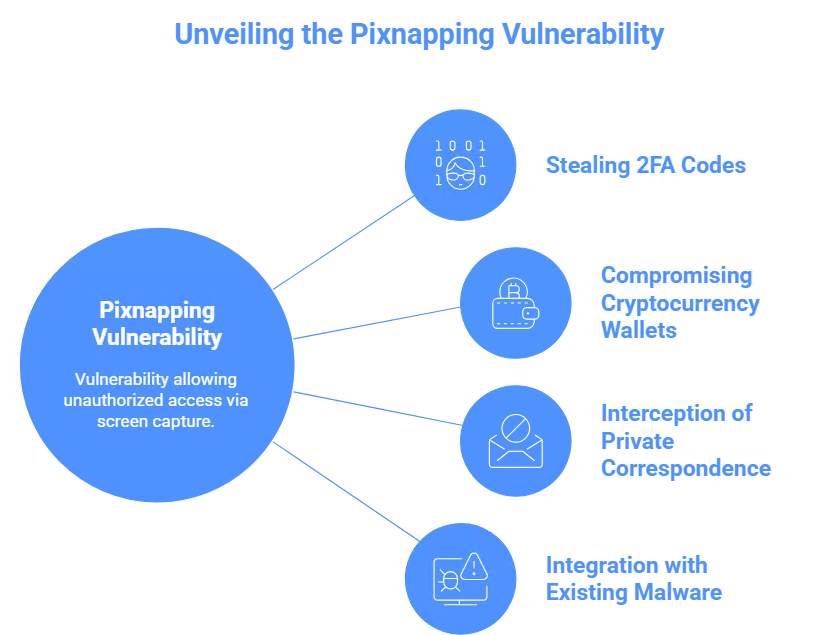 Unveiling the Pixnapping Vulnerability

Pixnapping Vulnerability

Vulnerability allowing unauthorized access via screen capture.

1 0 0 1
0 1
1 0

Stealing 2FA Codes

Compromising Cryptocurrency Wallets

Interception of Private Correspondence

Integration with Existing Malware